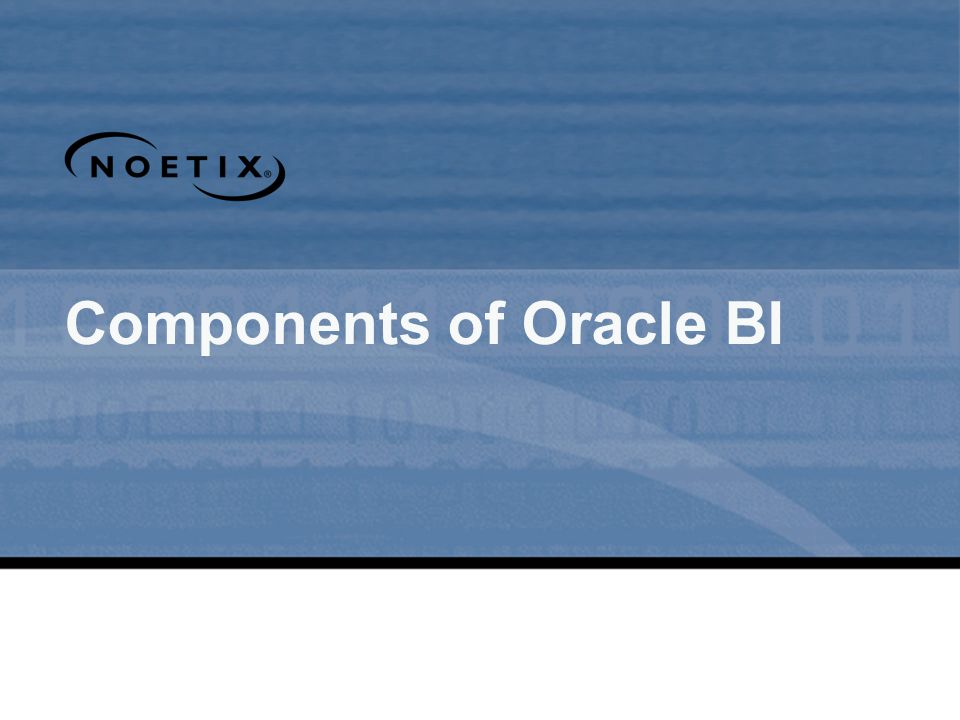 NOETIX®

Components of Oracle BI